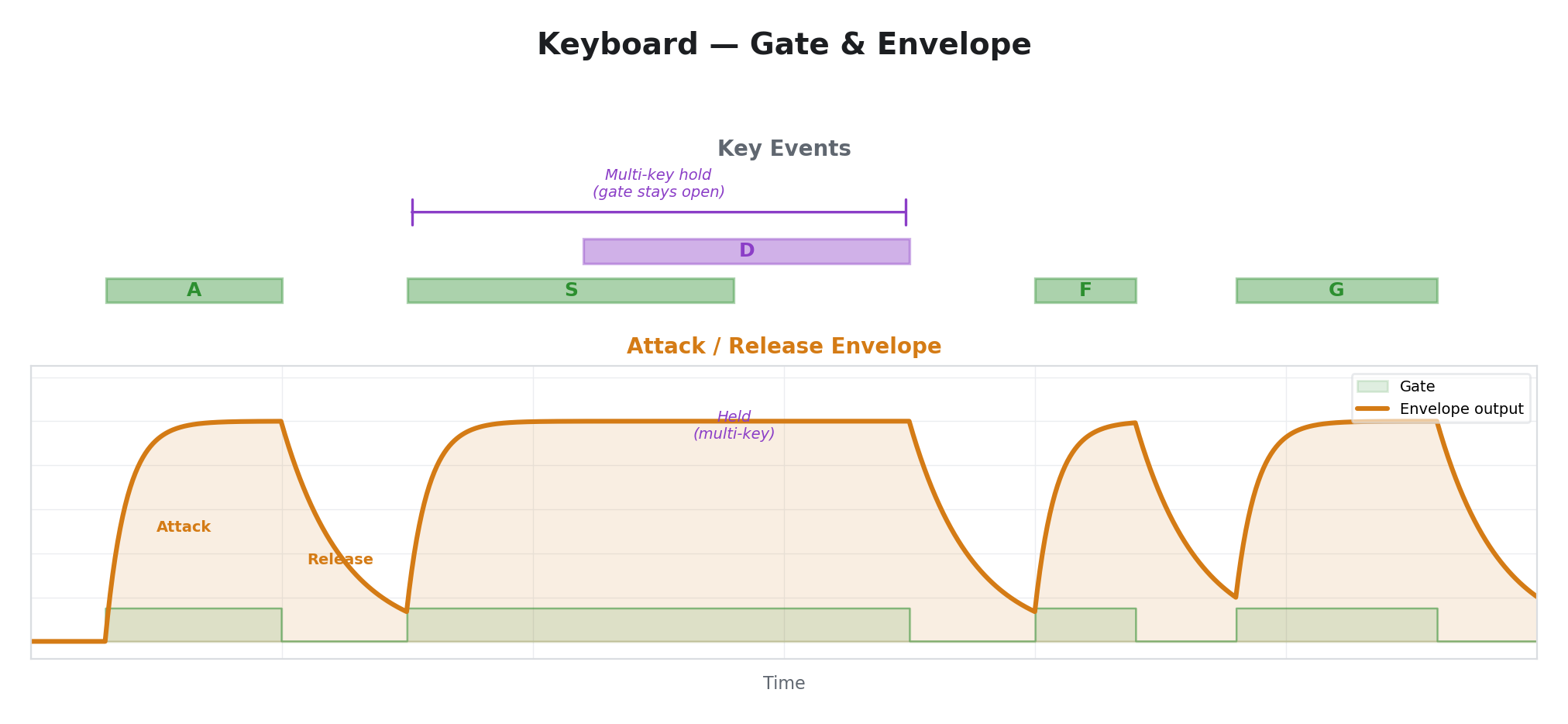 Keyboard — Gate & Envelope

Key Events

Multi-key hold
(gate stays open)

D

A

S

F

G

Attack / Release Envelope

Gate

Envelope output

Held
(multi-key)

Attack

Release

Time